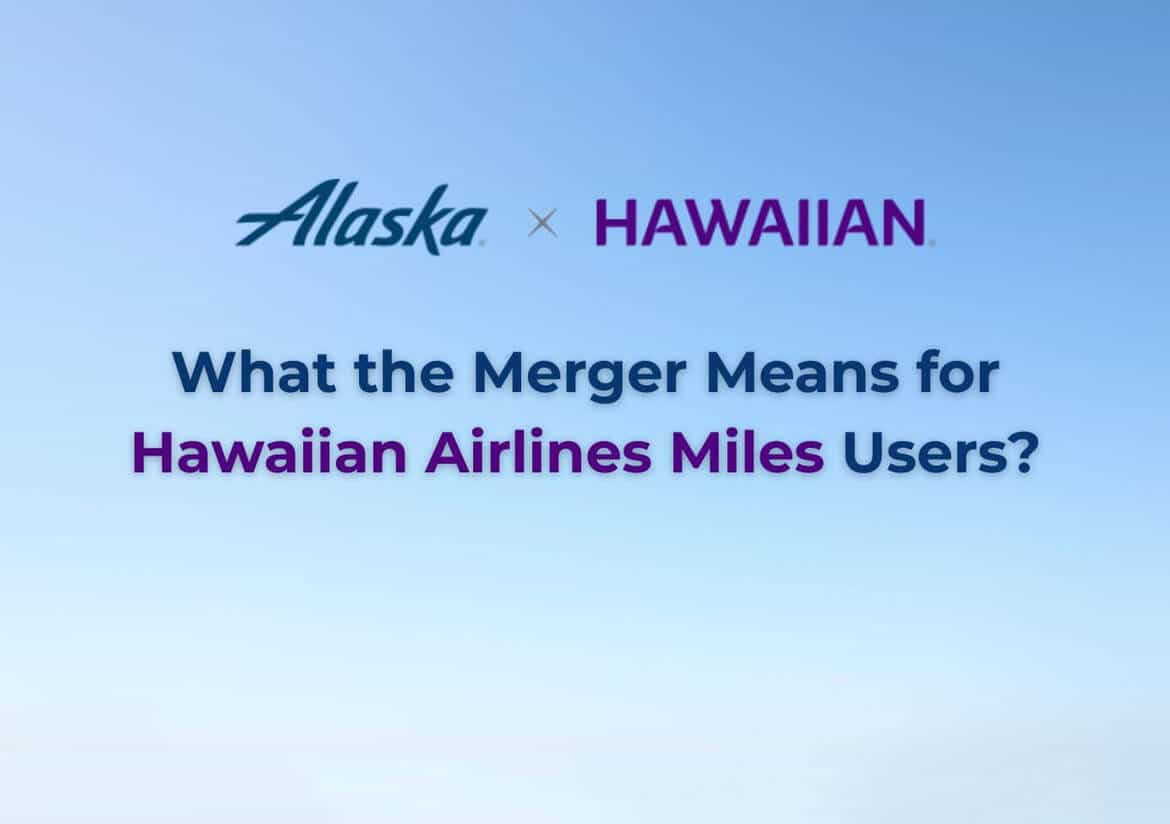 Alaska × HAWAIIAN

What the Merger Means for Hawaiian Airlines Miles Users?